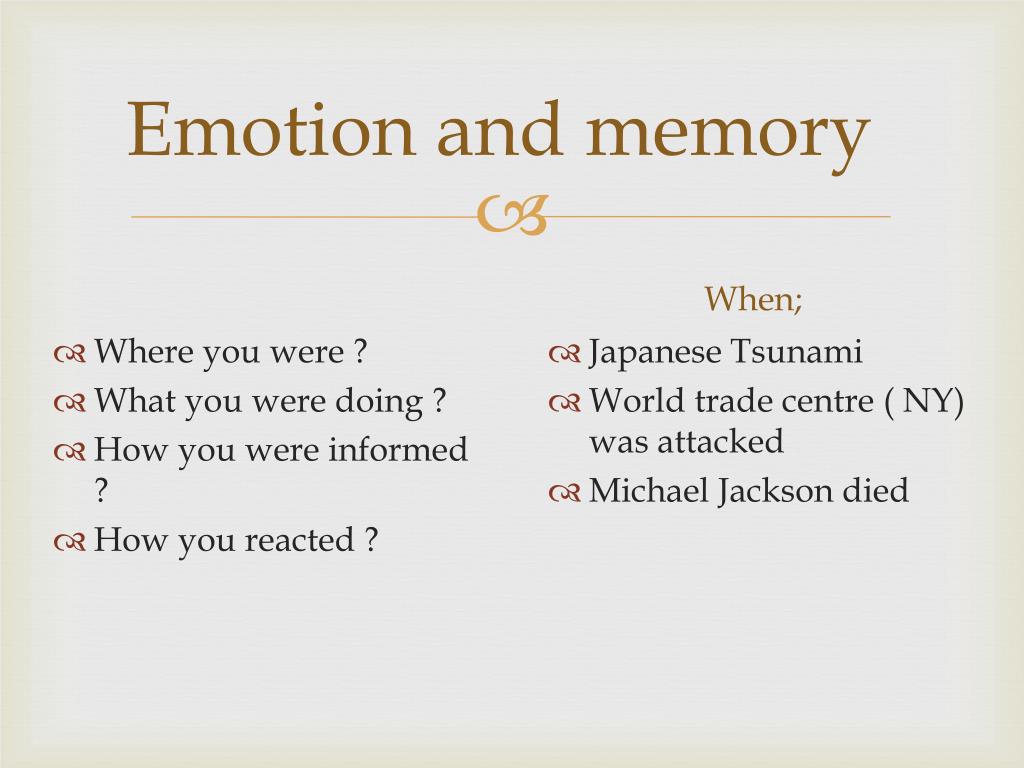 Emotion and memory

Where you were ?
What you were doing ?
How you were informed ?
How you reacted ?

When;
Japanese Tsunami
World trade centre ( NY) was attacked
Michael Jackson died